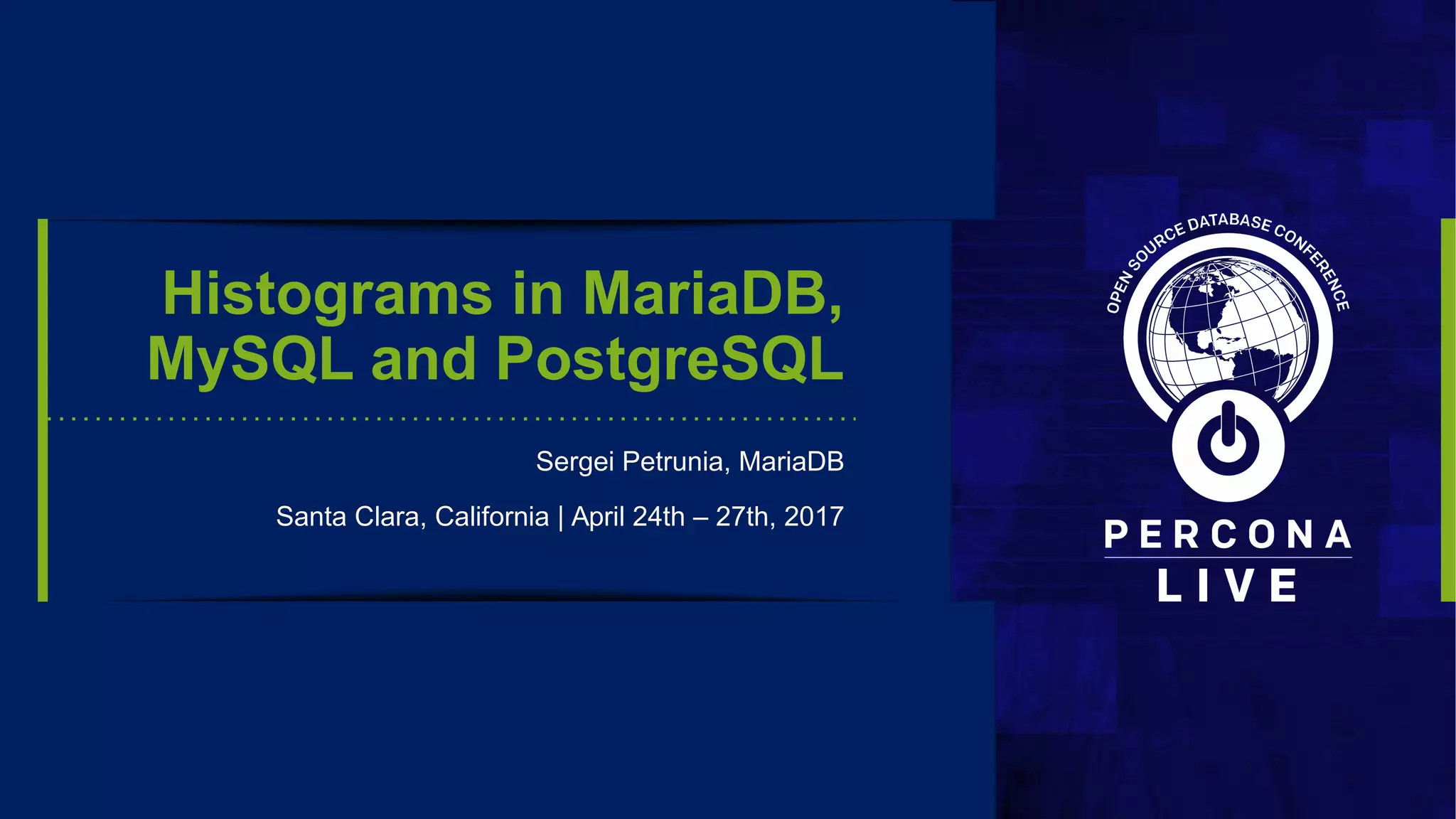 Histograms in MariaDB, MySQL and PostgreSQL

Sergei Petrunia, MariaDB

Santa Clara, California | April 24th – 27th, 2017

OPEN SOURCE DATABASE CONFERENCE

PERCONA
LIVE